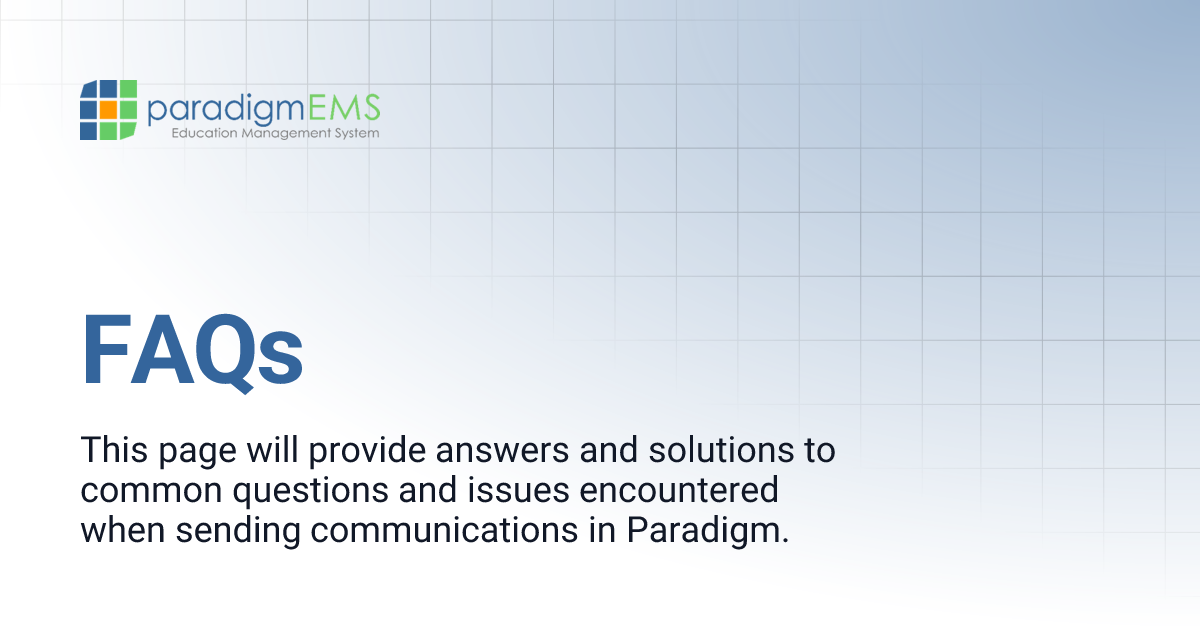 paradigmEMS
Education Management System

FAQs

This page will provide answers and solutions to common questions and issues encountered when sending communications in Paradigm.